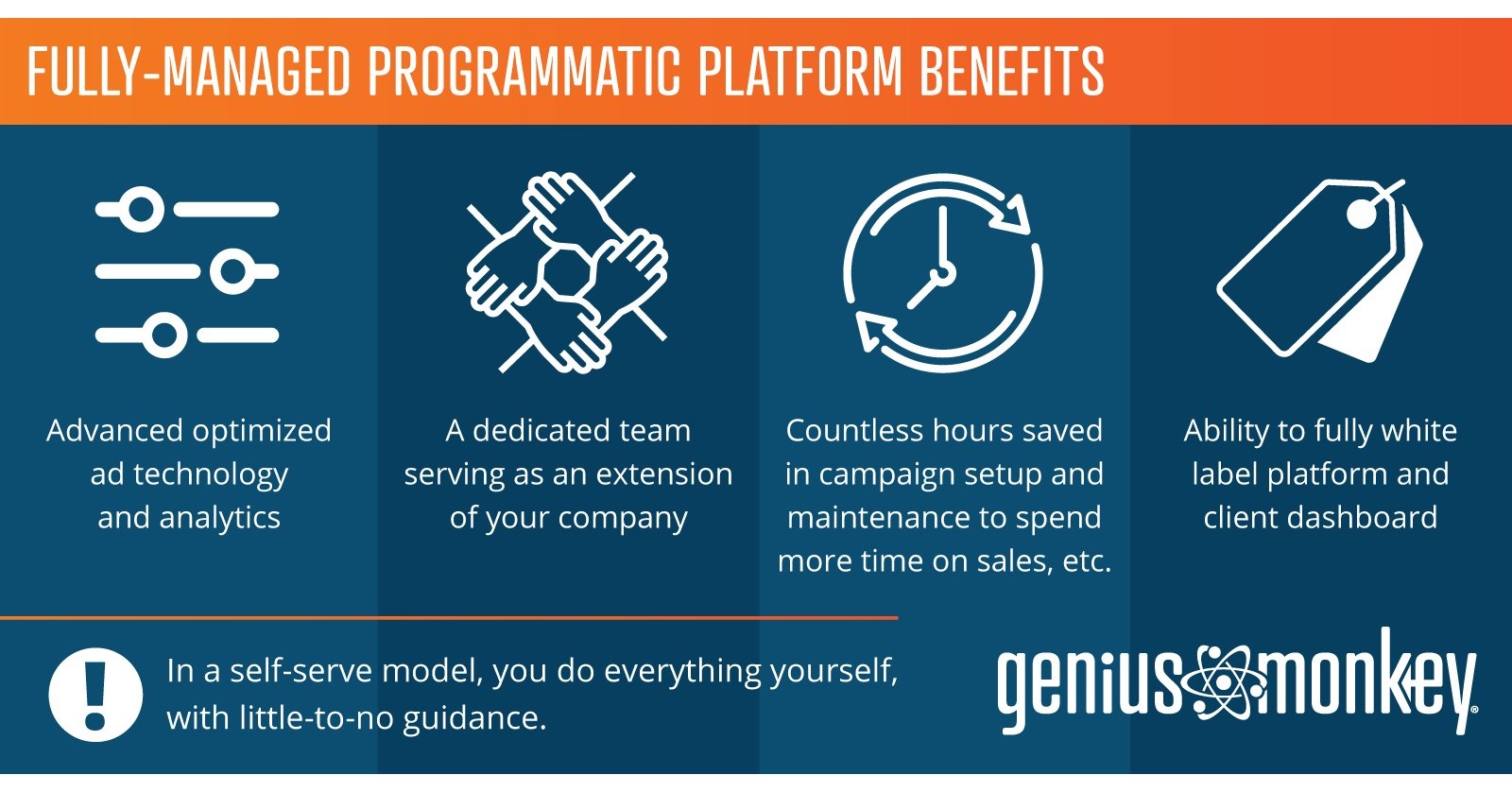 FULLY-MANAGED PROGRAMMATIC PLATFORM BENEFITS

Advanced optimized ad technology and analytics

A dedicated team serving as an extension of your company

Countless hours saved in campaign setup and maintenance to spend more time on sales, etc.

Ability to fully white label platform and client dashboard

!

In a self-serve model, you do everything yourself, with little-to-no guidance.

genius monkey